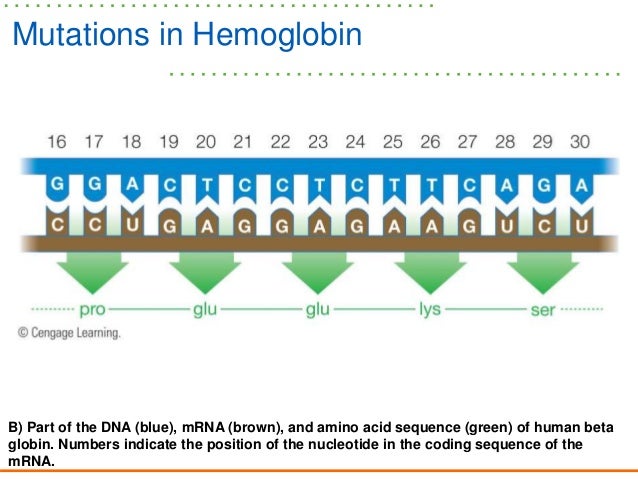 Mutations in Hemoglobin

16 17 18 19 20 21 22 23 24 25 26 27 28 29 30

G G A C T C C T C T T C A G A

C C U G A G G A G A A G U C U

pro glu glu lys ser

© Cengage Learning.

B) Part of the DNA (blue), mRNA (brown), and amino acid sequence (green) of human beta globin. Numbers indicate the position of the nucleotide in the coding sequence of the mRNA.